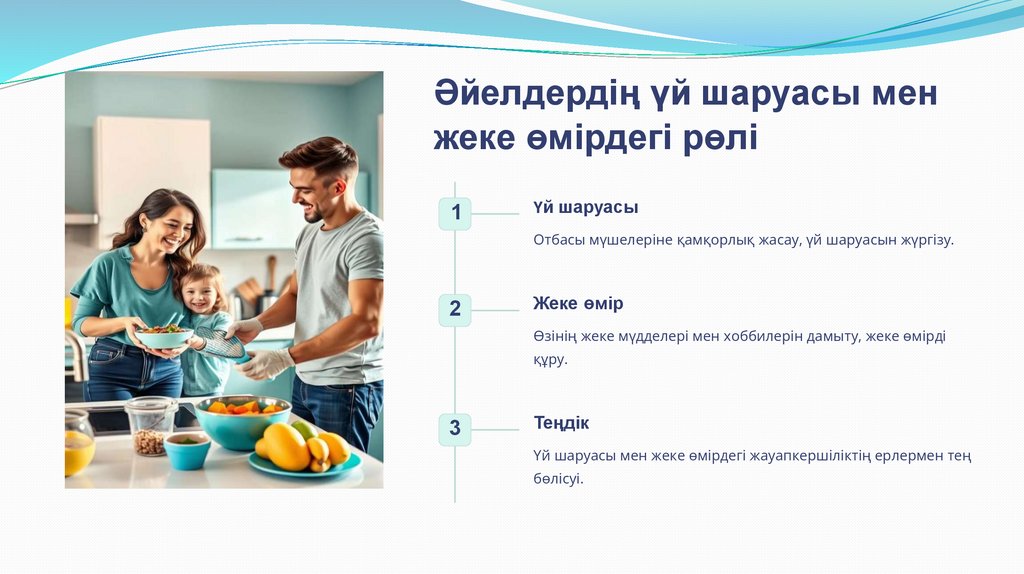 Әйелдердің үй шаруасы мен жеке өмірдегі рөлі

1

Үй шаруасы

Отбасы мүшелеріне қамқорлық жасау, үй шаруасын жүргізу.

2

Жеке өмір

Өзінің жеке мүдделері мен хоббилерін дамыту, жеке өмірді құру.

3

Теңдік

Үй шаруасы мен жеке өмірдегі жауапкершіліктің ерлермен тең бөлісуі.